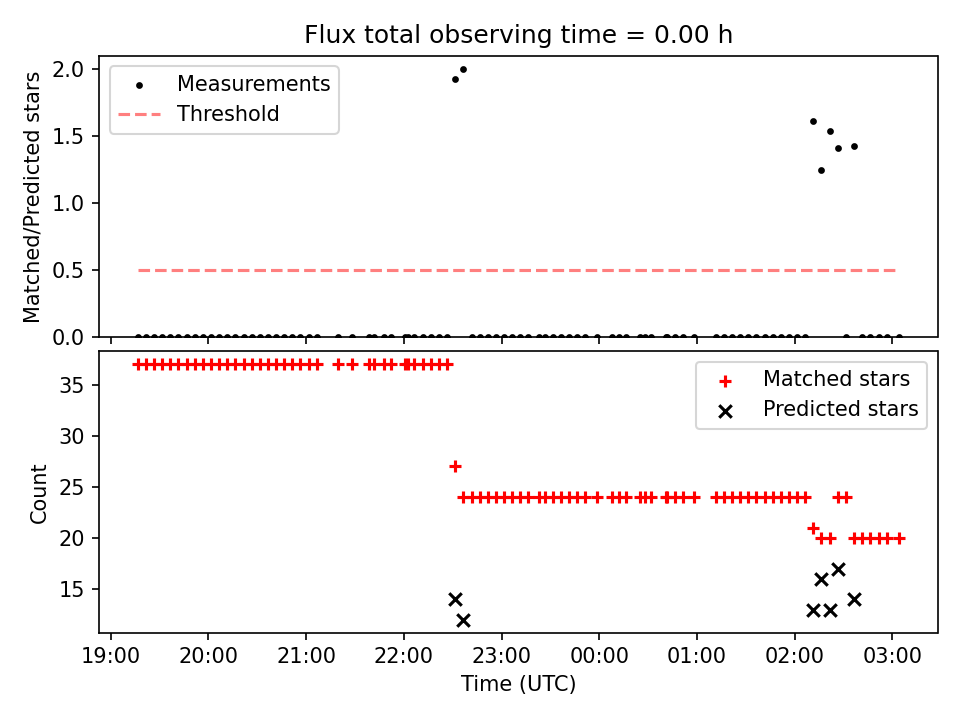 Flux total observing time = 0.00 h

Measurements
Threshold

Matched/Predicted stars
2.0
1.5
1.0
0.5
0.0

Matched stars
Predicted stars

Count
35
30
25
20
15

19:00
20:00
21:00
22:00
23:00
00:00
01:00
02:00
03:00
Time (UTC)